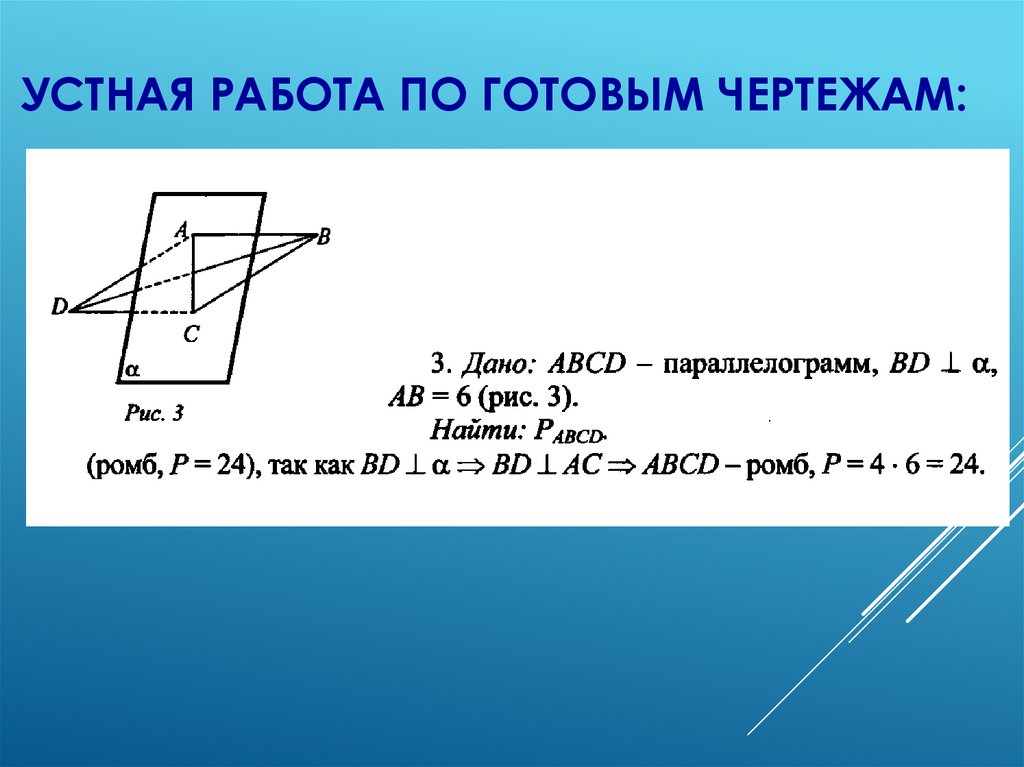 УСТНАЯ РАБОТА ПО ГОТОВЫМ ЧЕРТЕЖАМ:

A
B
D
C
$\alpha$
Рис. 3

3. Дано: $ABCD$ – параллелограмм, $BD \perp \alpha$, $AB = 6$ (рис. 3).
Найти: $P_{ABCD}$.

(ромб, $P = 24$), так как $BD \perp \alpha \Rightarrow BD \perp AC \Rightarrow ABCD$ – ромб, $P = 4 \cdot 6 = 24$.